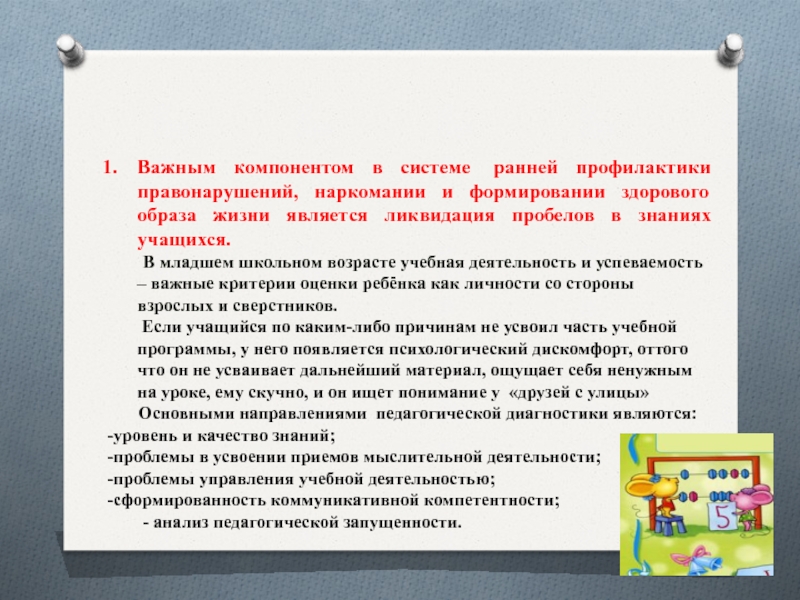 1. Важным компонентом в системе ранней профилактики правонарушений, наркомании и формировании здорового образа жизни является ликвидация пробелов в знаниях учащихся.

В младшем школьном возрасте учебная деятельность и успеваемость – важные критерии оценки ребёнка как личности со стороны взрослых и сверстников.

Если учащийся по каким-либо причинам не усвоил часть учебной программы, у него появляется психологический дискомфорт, оттого что он не усваивает дальнейший материал, ощущает себя ненужным на уроке, ему скучно, и он ищет понимание у «друзей с улицы»

Основными направлениями педагогической диагностики являются:
-уровень и качество знаний;
-проблемы в усвоении приемов мыслительной деятельности;
-проблемы управления учебной деятельностью;
-сформированность коммуникативной компетентности;
- анализ педагогической запущенности.

5